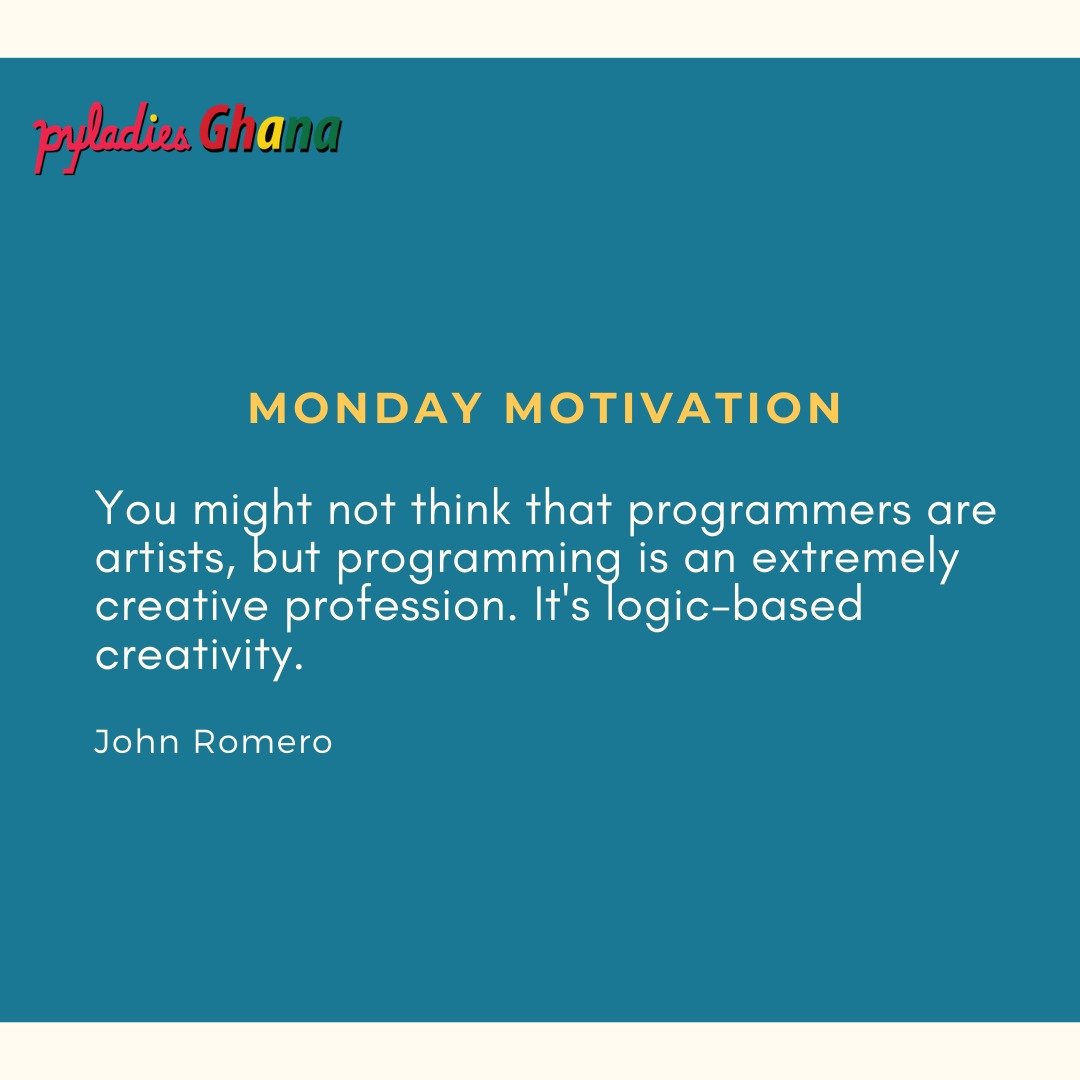 pyladies Ghana

MONDAY MOTIVATION

You might not think that programmers are artists, but programming is an extremely creative profession. It's logic-based creativity.

John Romero